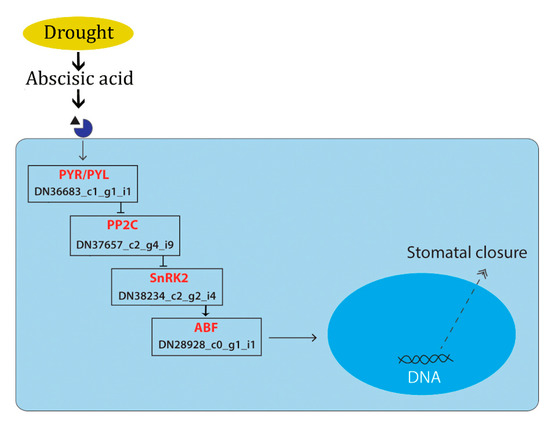 Drought

Abscisic acid

PYR/PYL
DN36683_c1_g1_i1

PP2C
DN37657_c2_g4_i9

SnRK2
DN38234_c2_g2_i4

ABF
DN28928_c0_g1_i1

Stomatal closure

DNA